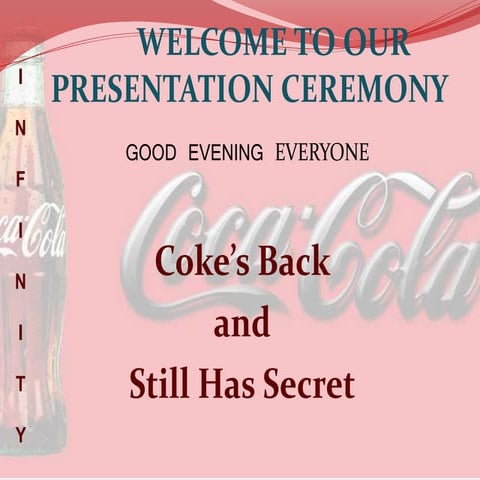 WELCOME TO OUR PRESENTATION CEREMONY

I
N
F
I
N
I
T
Y

GOOD EVENING EVERYONE

Coca-Cola

Coca-Cola

Coke's Back

and

Still Has Secret